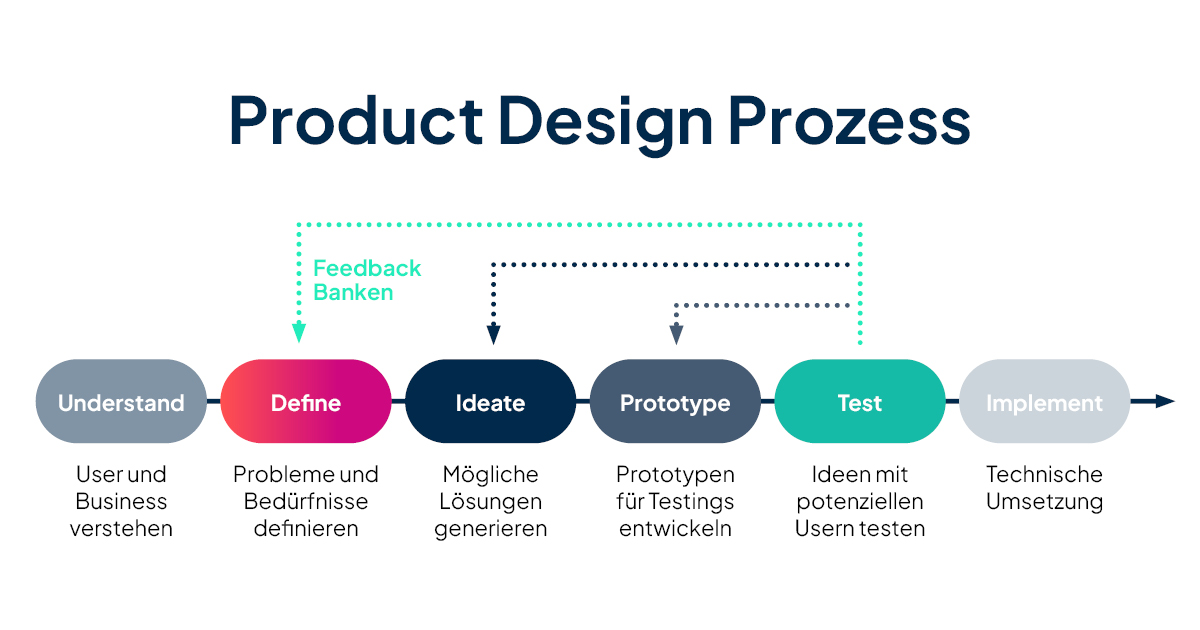 Product Design Prozess

Feedback Banken

Understand

User und Business verstehen

Define

Probleme und Bedürfnisse definieren

Ideate

Mögliche Lösungen generieren

Prototype

Prototypen für Testings entwickeln

Test

Ideen mit potenziellen Usern testen

Implement

Technische Umsetzung